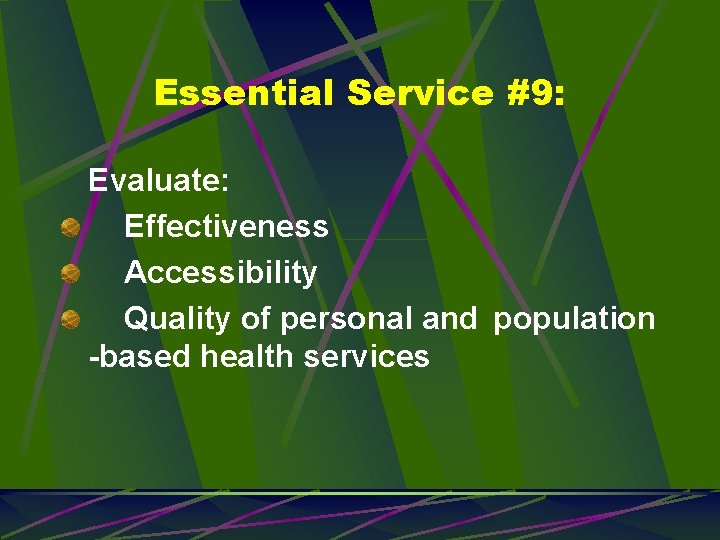 Essential Service #9:

Evaluate:

Effectiveness

Accessibility

Quality of personal and population -based health services